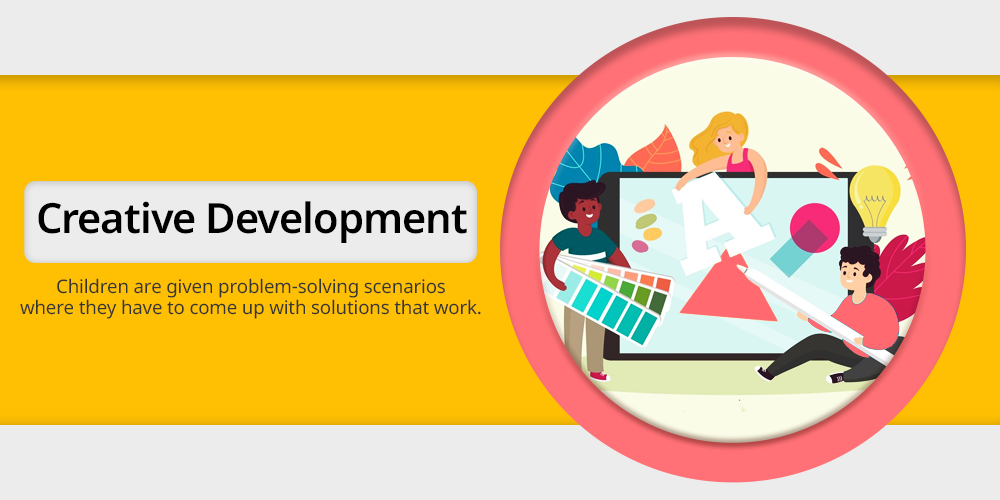 Creative Development

Children are given problem-solving scenarios where they have to come up with solutions that work.

A